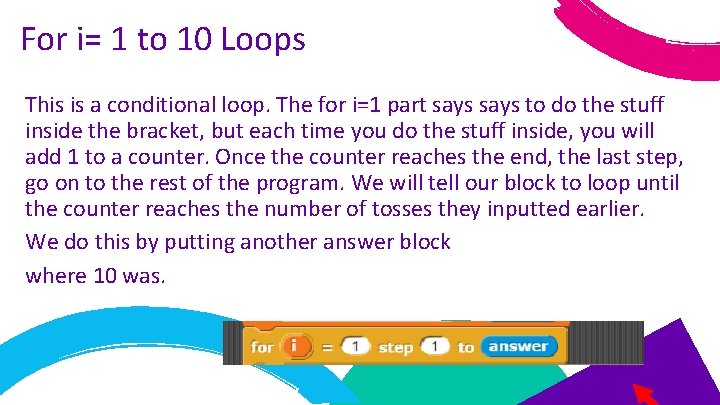 For i= 1 to 10 Loops

This is a conditional loop. The for i=1 part says says to do the stuff inside the bracket, but each time you do the stuff inside, you will add 1 to a counter. Once the counter reaches the end, the last step, go on to the rest of the program. We will tell our block to loop until the counter reaches the number of tosses they inputted earlier.

We do this by putting another answer block

where 10 was.

for i = 1 step 1 to answer